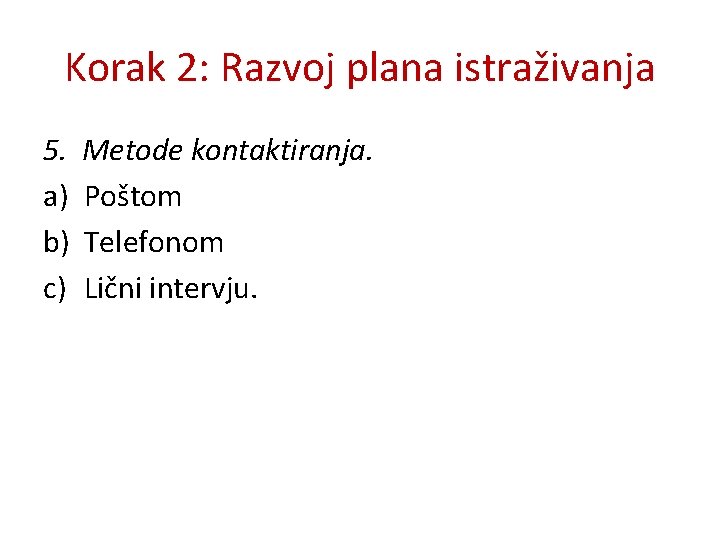 Korak 2: Razvoj plana istraživanja

5. Metode kontaktiranja.

a) Poštom

b) Telefonom

c) Lični intervju.